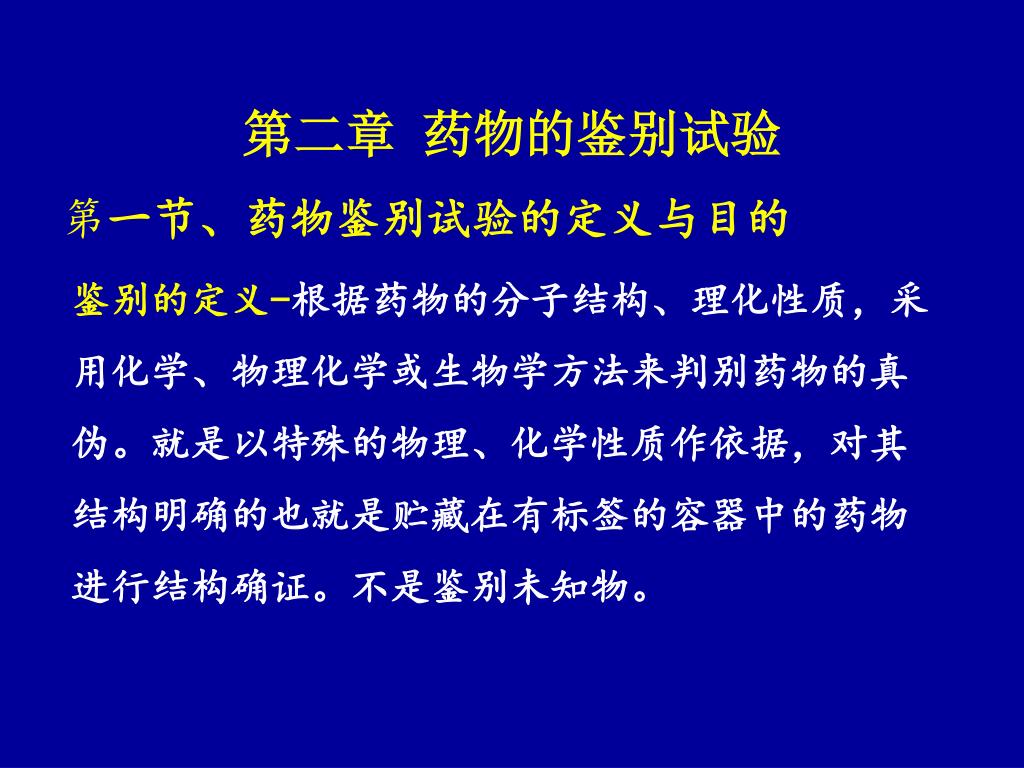 第二章 药物的鉴别试验

第一节、药物鉴别试验的定义与目的

鉴别的定义-根据药物的分子结构、理化性质，采用化学、物理化学或生物学方法来判别药物的真伪。就是以特殊的物理、化学性质作依据，对其结构明确的也就是贮藏在有标签的容器中的药物进行结构确证。不是鉴别未知物。